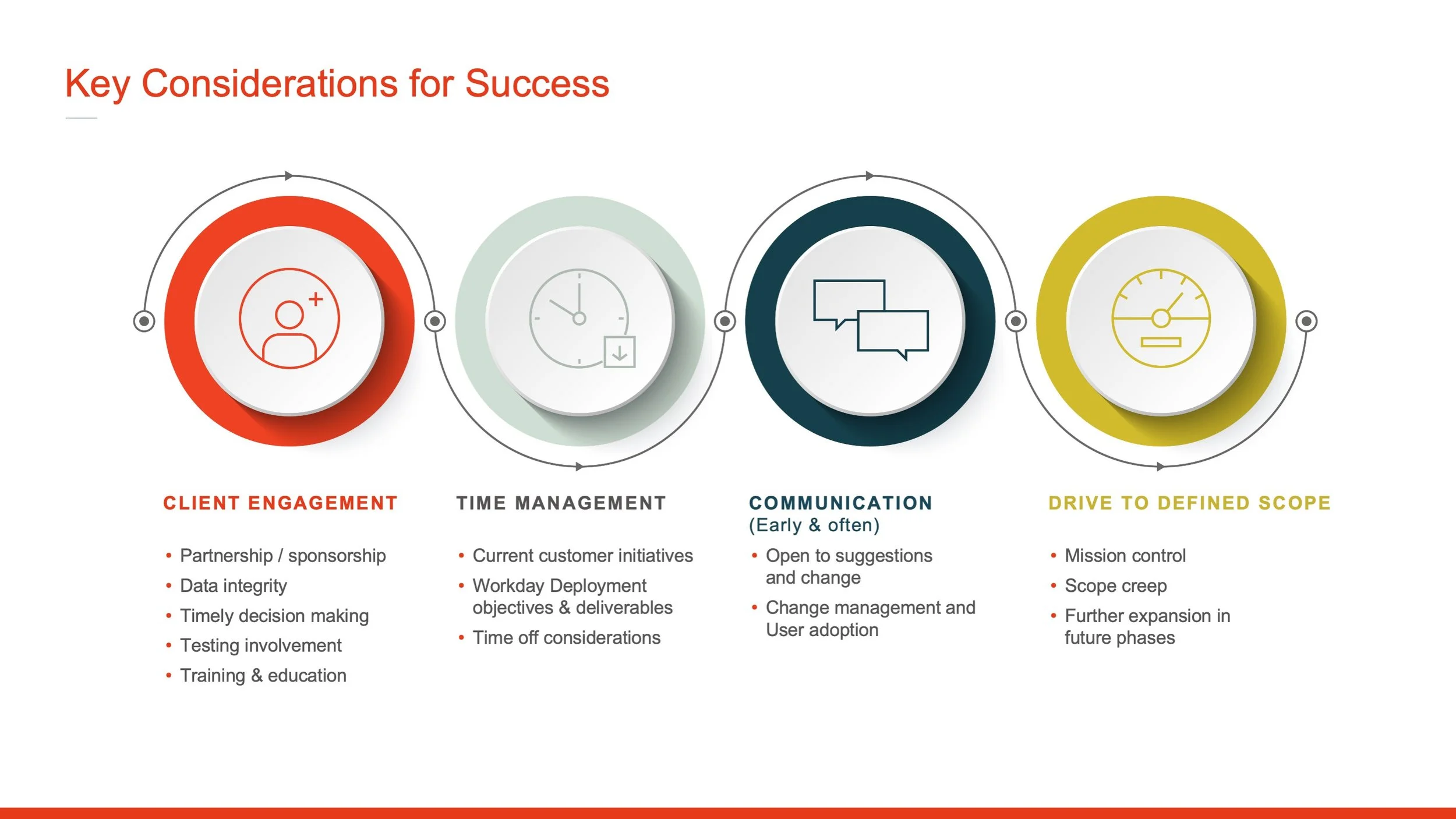 Key Considerations for Success

CLIENT ENGAGEMENT

• Partnership / sponsorship
• Data integrity
• Timely decision making
• Testing involvement
• Training & education

TIME MANAGEMENT

• Current customer initiatives
• Workday Deployment objectives & deliverables
• Time off considerations

COMMUNICATION
(Early & often)

• Open to suggestions and change
• Change management and User adoption

DRIVE TO DEFINED SCOPE

• Mission control
• Scope creep
• Further expansion in future phases